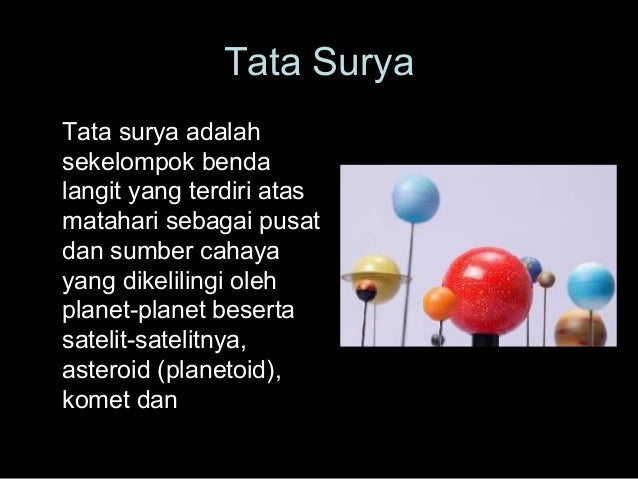 Tata Surya

Tata surya adalah sekelompok benda langit yang terdiri atas matahari sebagai pusat dan sumber cahaya yang dikelilingi oleh planet-planet beserta satelit-satelitnya, asteroid (planetoid), komet dan